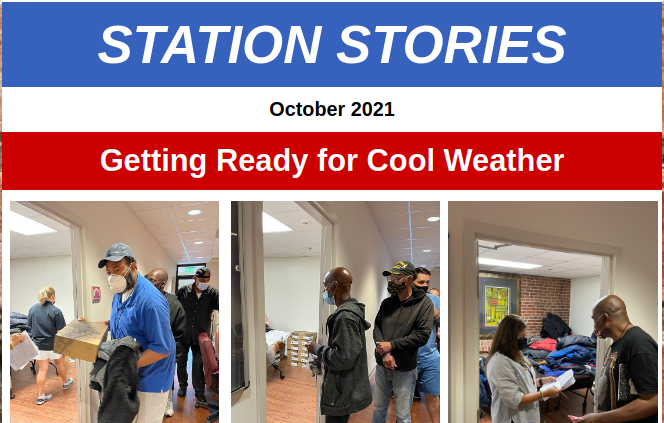 STATION STORIES

October 2021

Getting Ready for Cool Weather